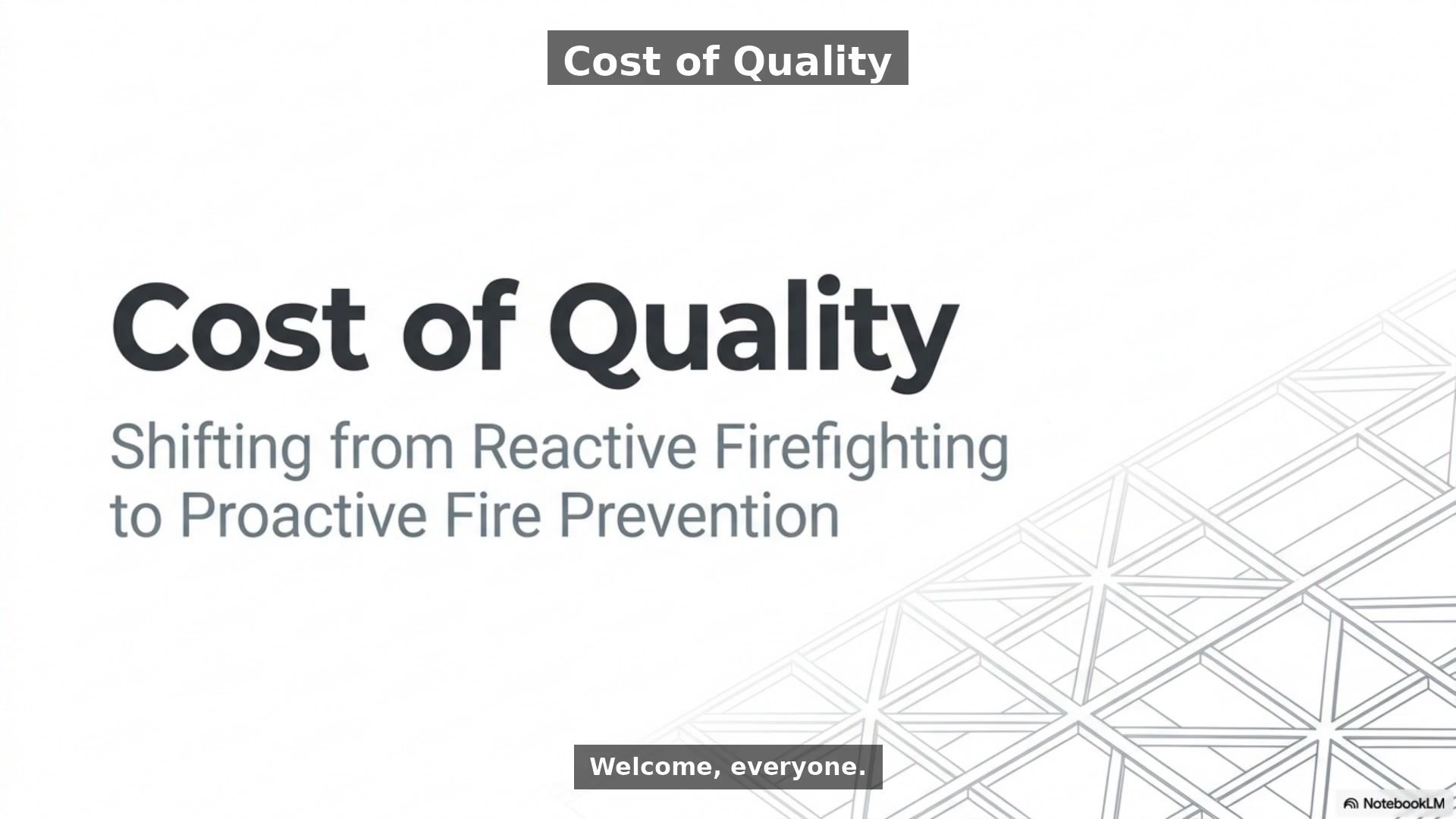 Cost of Quality

Cost of Quality

Shifting from Reactive Firefighting to Proactive Fire Prevention

Welcome, everyone.

NotebookLM